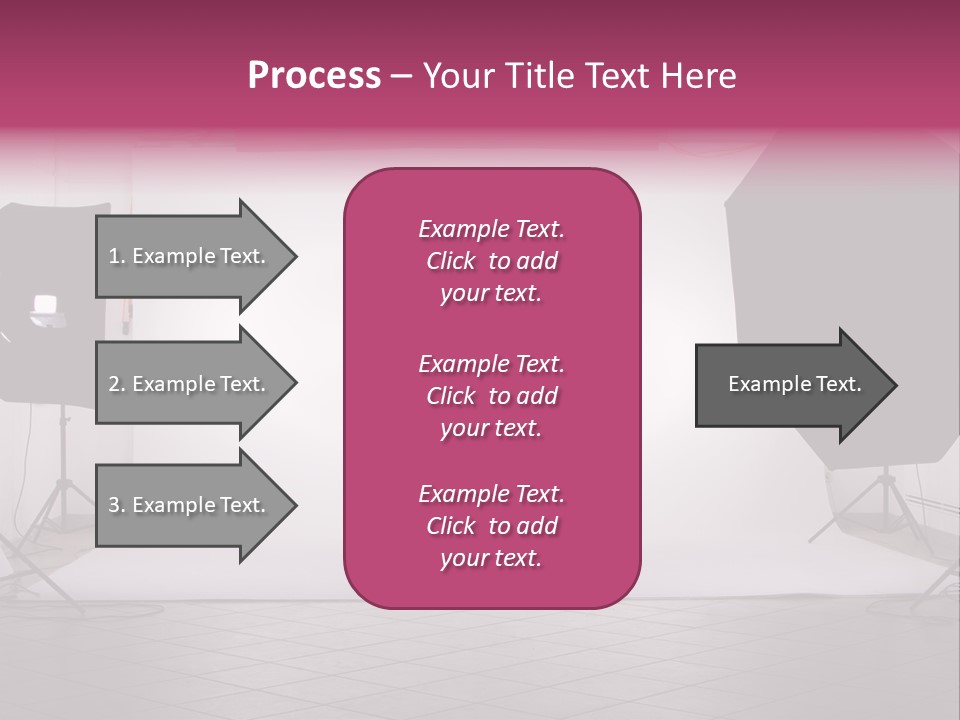 Process – Your Title Text Here

1. Example Text.

2. Example Text.

3. Example Text.

Example Text. Click to add your text.

Example Text. Click to add your text.

Example Text. Click to add your text.

Example Text.